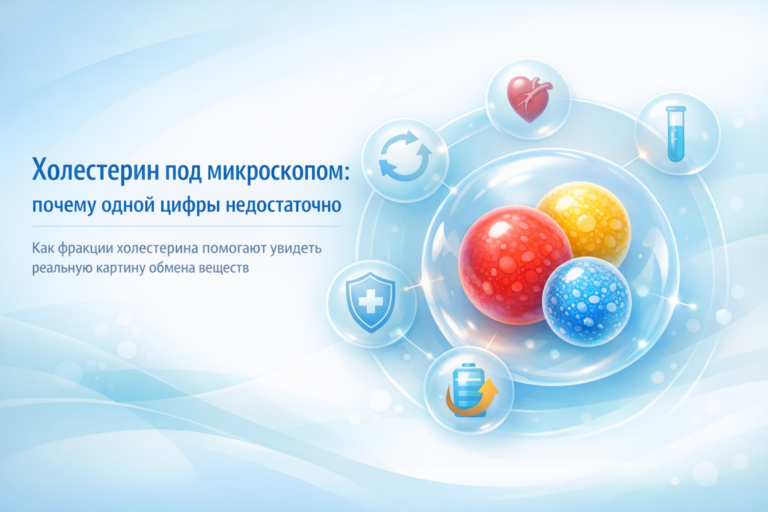 Холестерин под микроскопом:
почему одной цифры недостаточно

Как фракции холестерина помогают увидеть реальную картину обмена веществ